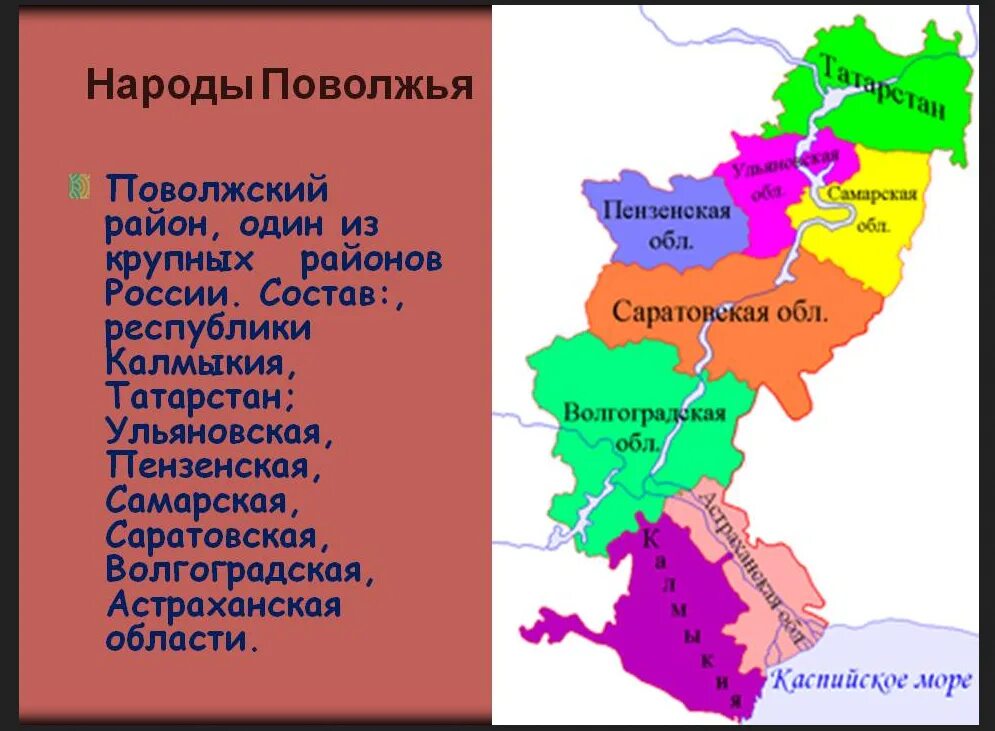 Народы Поволжья

Поволжский район, один из крупных районов России. Состав:, республики Калмыкия, Татарстан; Ульяновская, Пензенская, Самарская, Саратовская, Волгоградская, Астраханская области.

Татарстан
Ульяновская обл.
Самарская обл.
Пензенская обл.
Саратовская обл.
Волгоградская обл.
Астраханская обл.
Калмыкия
Каспийское море